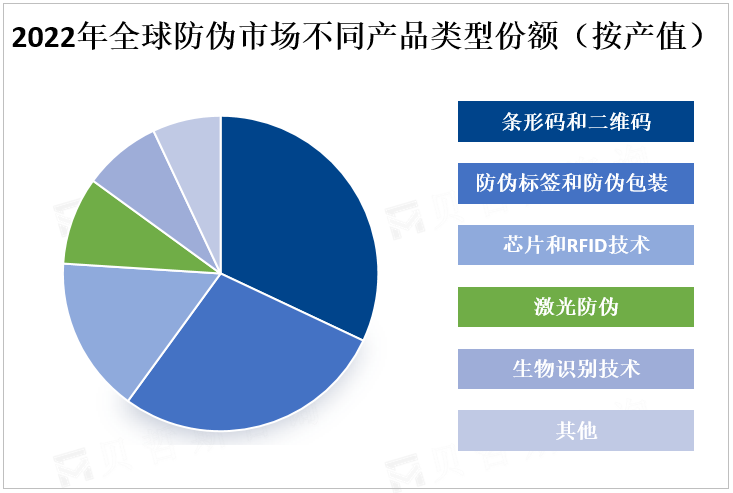 2022年全球防伪市场不同产品类型份额（按产值）

条形码和二维码

防伪标签和防伪包装

芯片和RFID技术

激光防伪

生物识别技术

其他